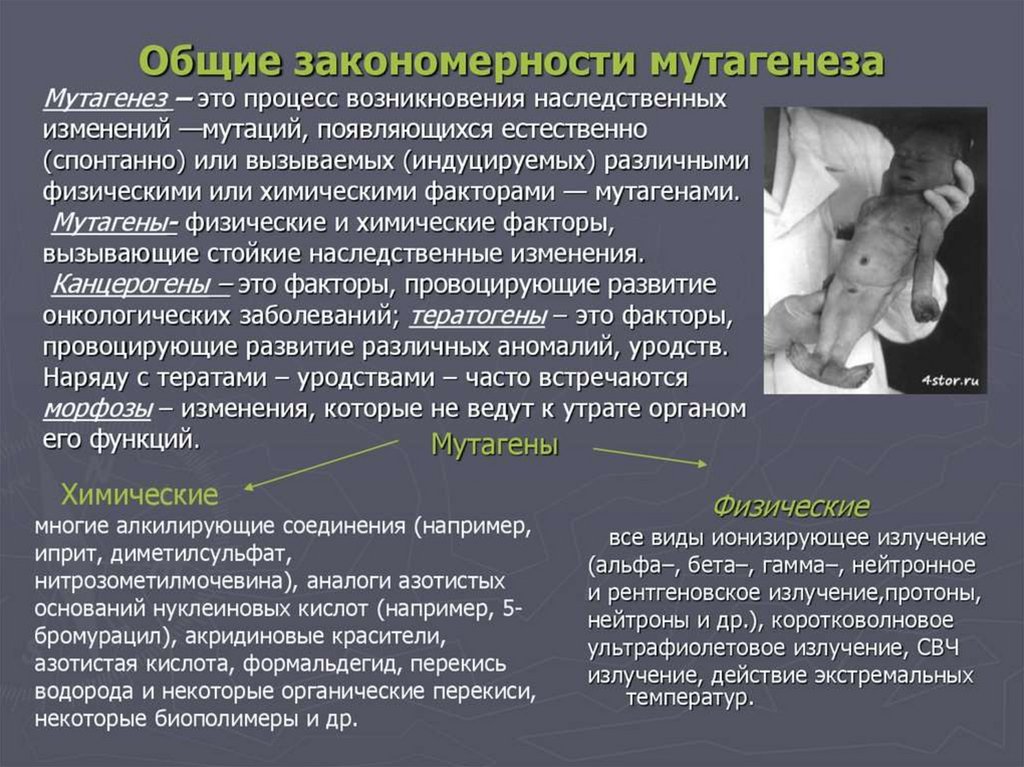 Общие закономерности мутагенеза

Мутагенез – это процесс возникновения наследственных изменений —мутаций, появляющихся естественно (спонтанно) или вызываемых (индуцируемых) различными физическими или химическими факторами — мутагенами.
Мутагены- физические и химические факторы, вызывающие стойкие наследственные изменения.
Канцерогены – это факторы, провоцирующие развитие онкологических заболеваний; тератогены – это факторы, провоцирующие развитие различных аномалий, уродств. Наряду с тератами – уродствами – часто встречаются морфозы – изменения, которые не ведут к утрате органом его функций.

4stor.ru

Мутагены

Химические
многие алкилирующие соединения (например, иприт, диметилсульфат, нитрозометилмочевина), аналоги азотистых оснований нуклеиновых кислот (например, 5-бромурацил), акридиновые красители, азотистая кислота, формальдегид, перекись водорода и некоторые органические перекиси, некоторые биополимеры и др.

Физические
все виды ионизирующее излучение (альфа–, бета–, гамма–, нейтронное и рентгеновское излучение,протоны, нейтроны и др.), коротковолновое ультрафиолетовое излучение, СВЧ излучение, действие экстремальных температур.